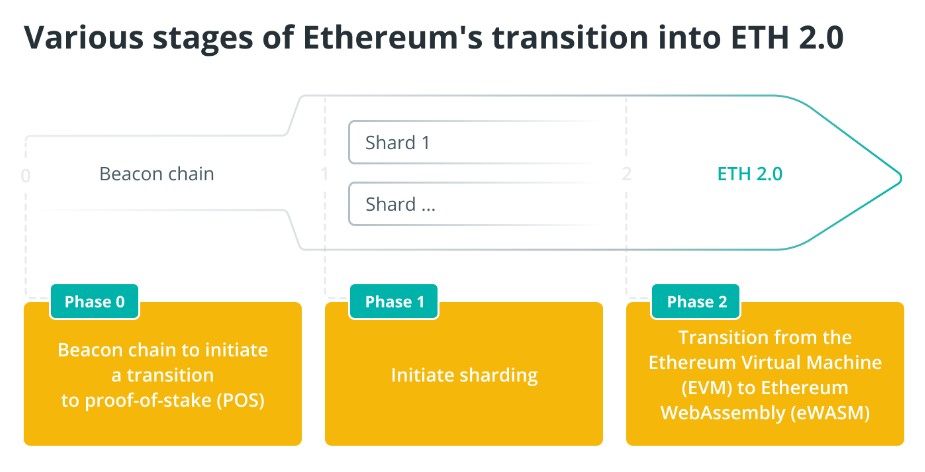 Various stages of Ethereum's transition into ETH 2.0

0

Beacon chain

1

Shard 1

Shard ...

2

ETH 2.0

Phase 0

Beacon chain to initiate a transition to proof-of-stake (POS)

Phase 1

Initiate sharding

Phase 2

Transition from the Ethereum Virtual Machine (EVM) to Ethereum WebAssembly (eWASM)